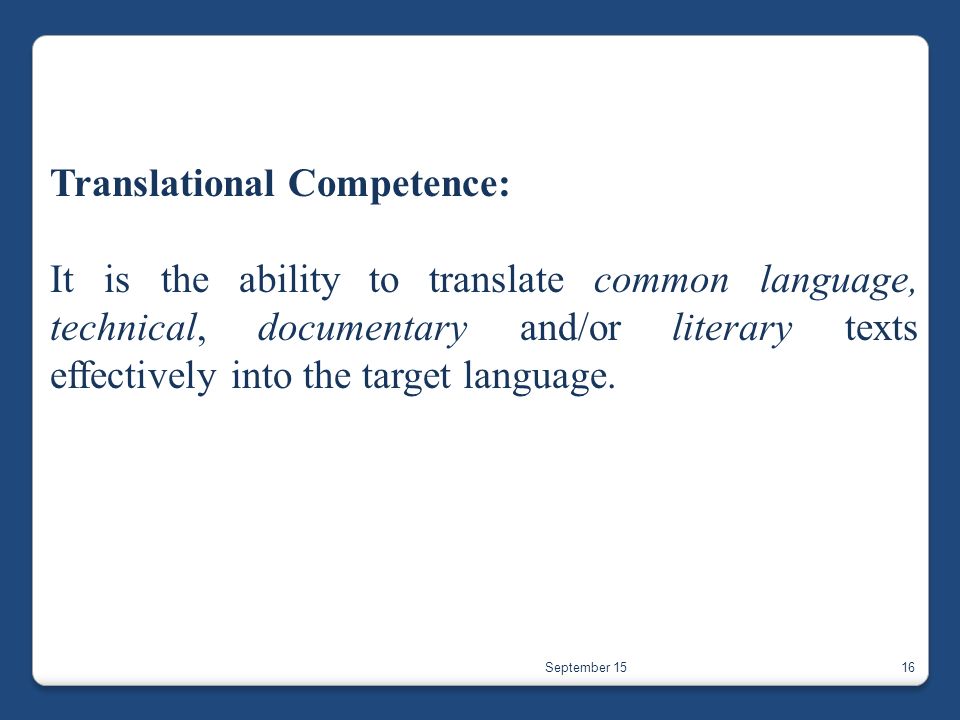 Translational Competence:

It is the ability to translate common language, technical, documentary and/or literary texts effectively into the target language.

September 15

16